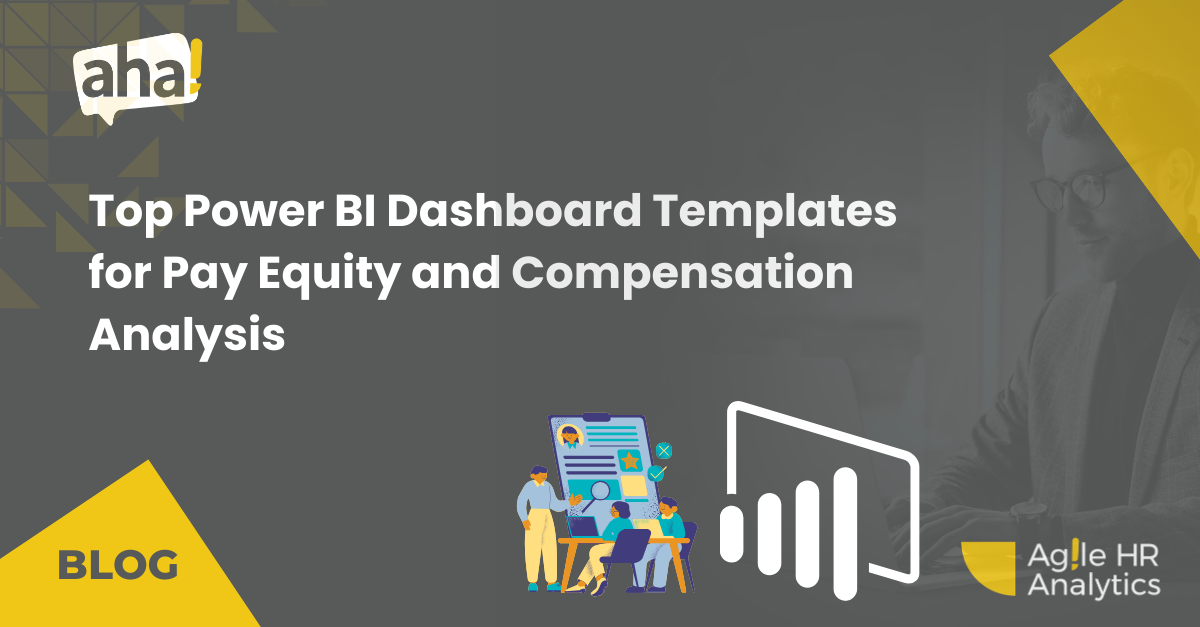 aha!

Top Power BI Dashboard Templates for Pay Equity and Compensation Analysis

BLOG

Ag!le HR Analytics